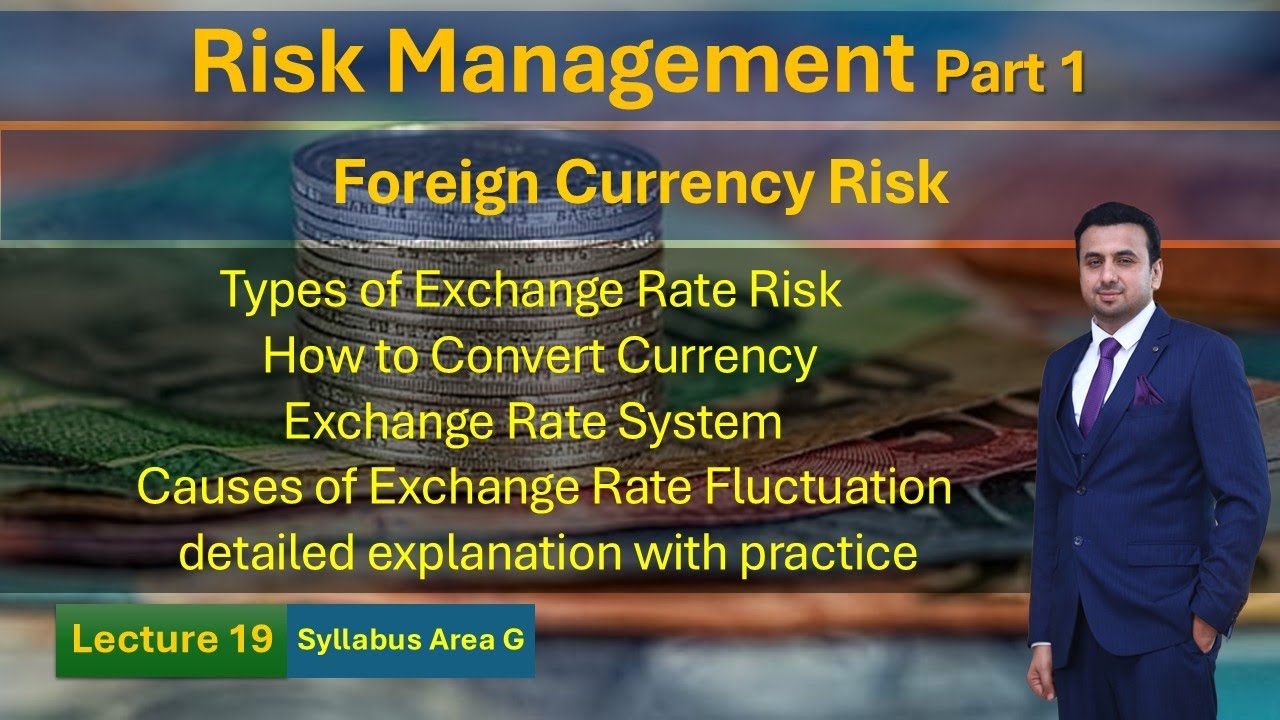 Risk Management Part 1

Foreign Currency Risk

Types of Exchange Rate Risk
How to Convert Currency
Exchange Rate System
Causes of Exchange Rate Fluctuation
detailed explanation with practice

Lecture 19 Syllabus Area G